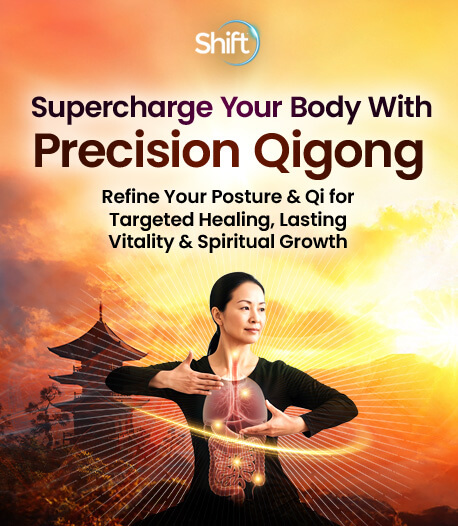 Shift

Supercharge Your Body With Precision Qigong

Refine Your Posture & Qi for Targeted Healing, Lasting Vitality & Spiritual Growth